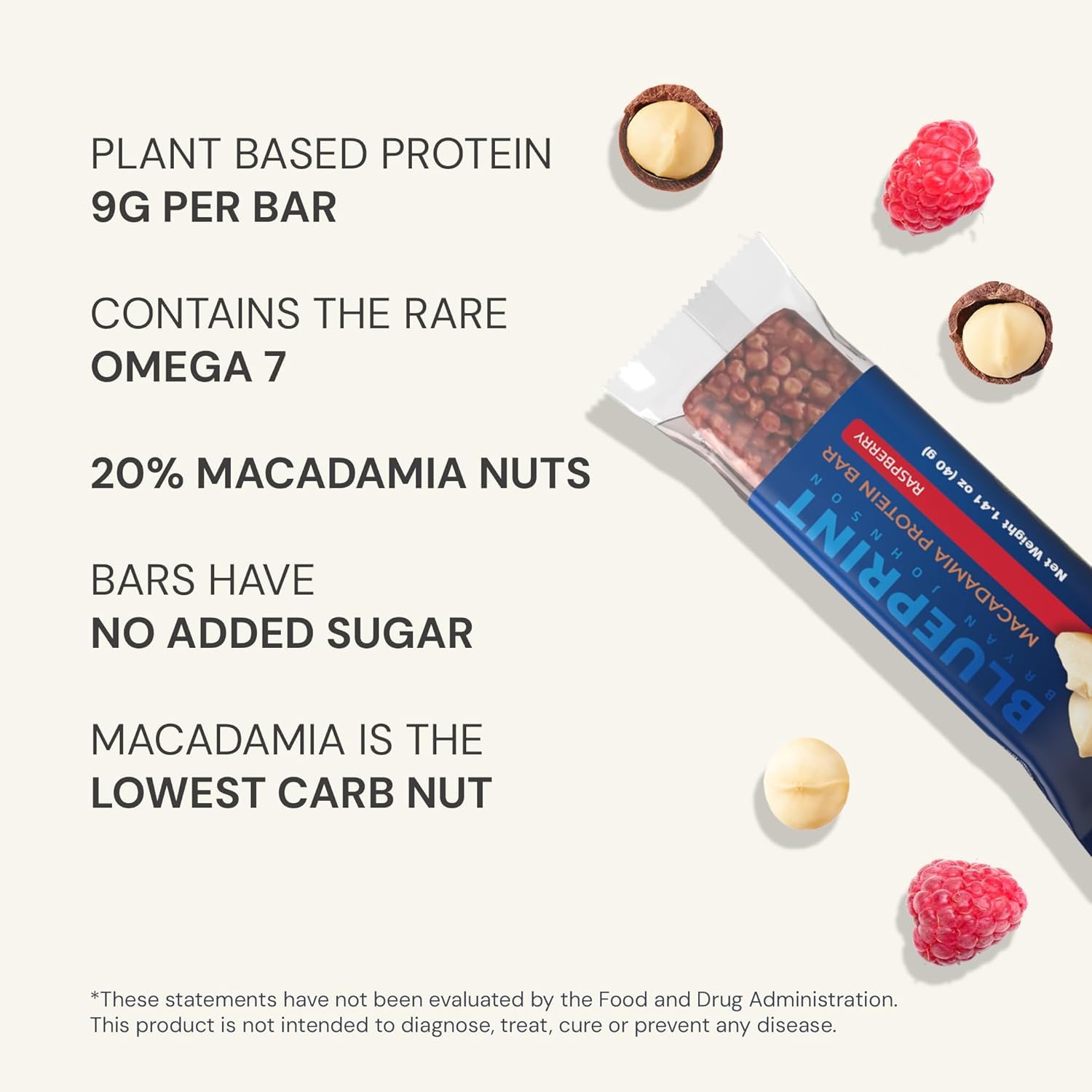 PLANT BASED PROTEIN
9G PER BAR

CONTAINS THE RARE
OMEGA 7

20% MACADAMIA NUTS

BARS HAVE
NO ADDED SUGAR

MACADAMIA IS THE
LOWEST CARB NUT

BRYAN JOHNSON
BLUEPRINT
MACADAMIA PROTEIN BAR
RASPBERRY
Net Weight 1.41 oz (40 g)

*These statements have not been evaluated by the Food and Drug Administration. This product is not intended to diagnose, treat, cure or prevent any disease.